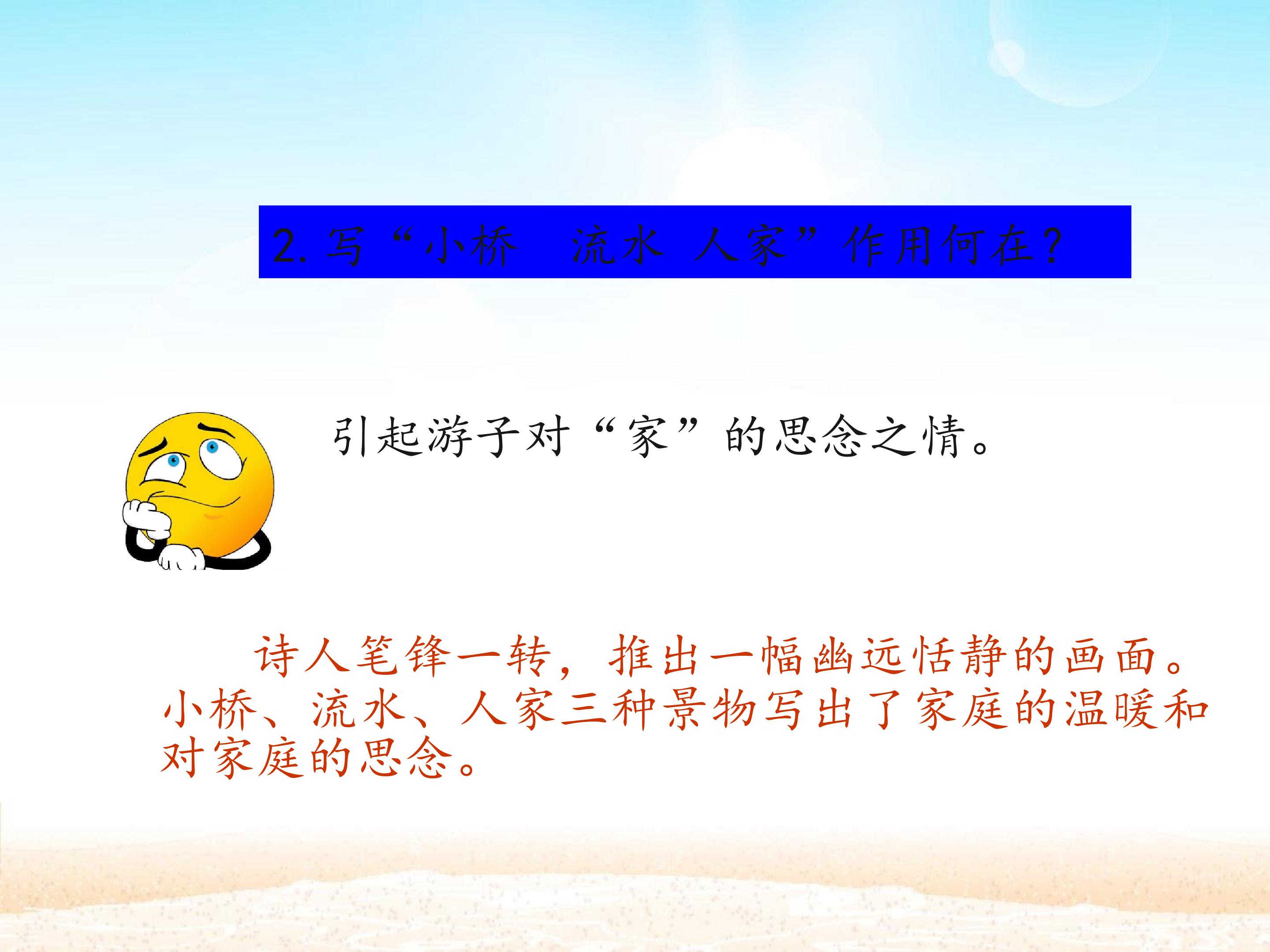 2.写“小桥 流水 人家”作用何在？

引起游子对“家”的思念之情。

诗人笔锋一转，推出一幅幽远恬静的画面。小桥、流水、人家三种景物写出了家庭的温暖和对家庭的思念。